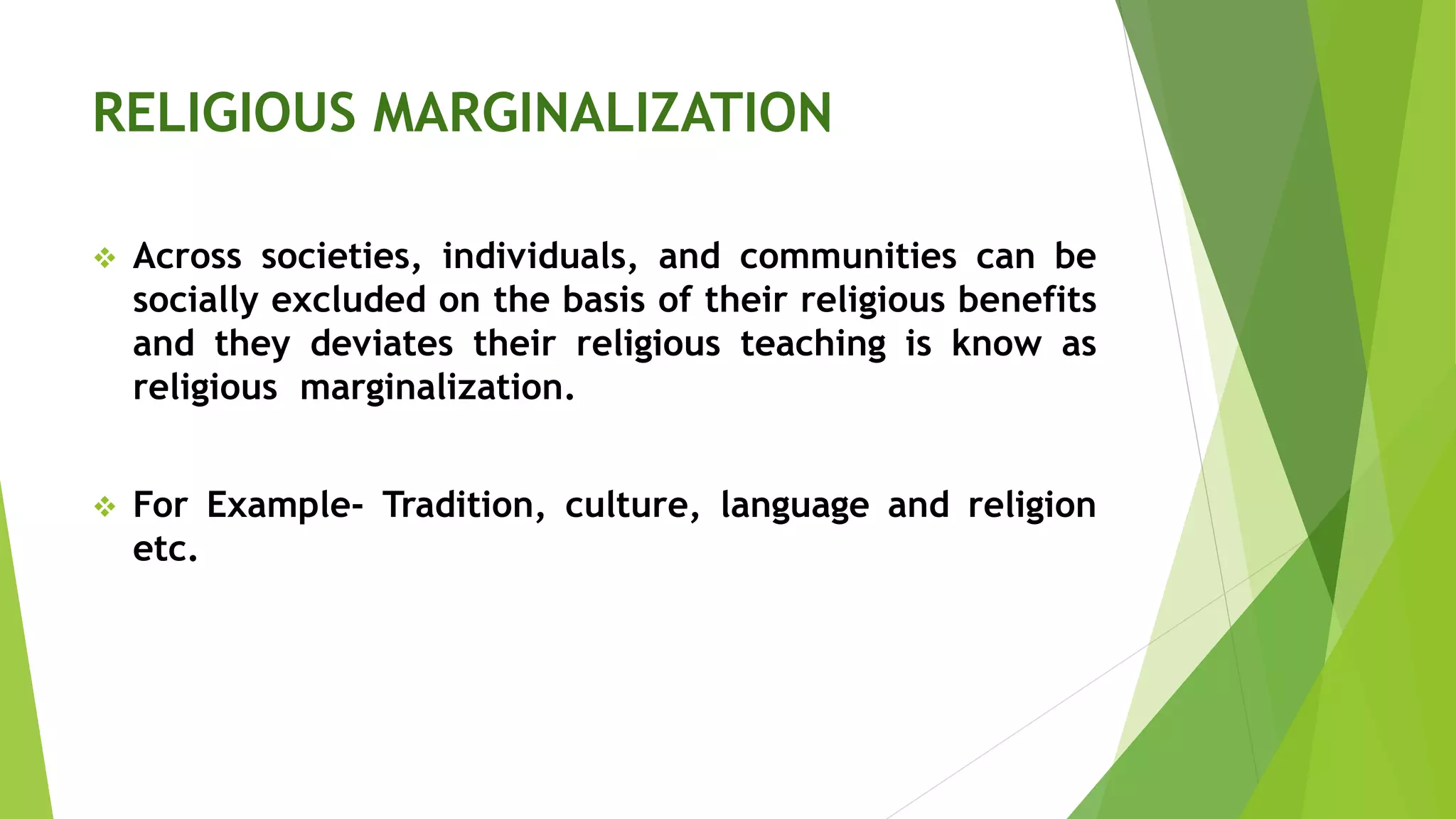 RELIGIOUS MARGINALIZATION

❖ Across societies, individuals, and communities can be socially excluded on the basis of their religious benefits and they deviates their religious teaching is know as religious marginalization.

❖ For Example- Tradition, culture, language and religion etc.